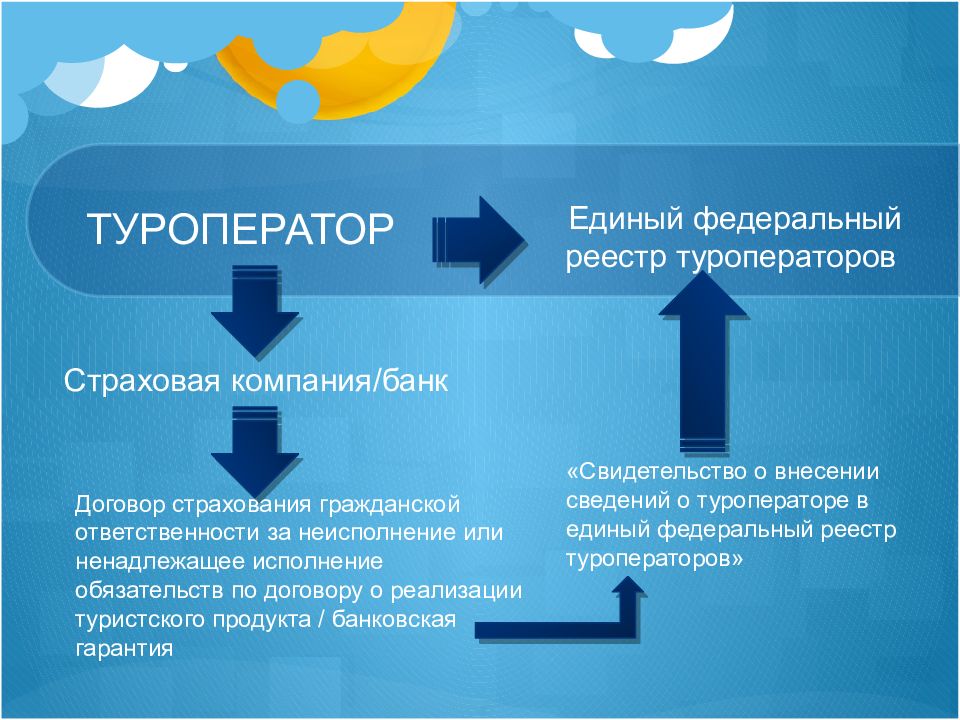 ТУРОПЕРАТОР

Единый федеральный реестр туроператоров

Страховая компания/банк

Договор страхования гражданской ответственности за неисполнение или ненадлежащее исполнение обязательств по договору о реализации туристского продукта / банковская гарантия

«Свидетельство о внесении сведений о туроператоре в единый федеральный реестр туроператоров»